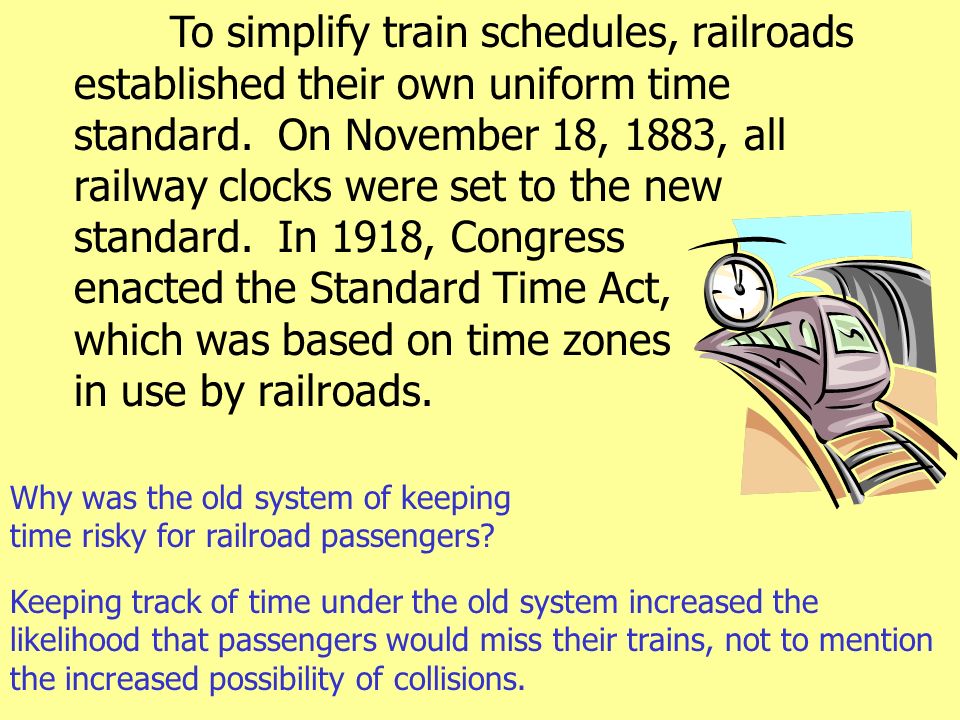 To simplify train schedules, railroads established their own uniform time standard. On November 18, 1883, all railway clocks were set to the new standard. In 1918, Congress enacted the Standard Time Act, which was based on time zones in use by railroads.

Why was the old system of keeping time risky for railroad passengers?

Keeping track of time under the old system increased the likelihood that passengers would miss their trains, not to mention the increased possibility of collisions.